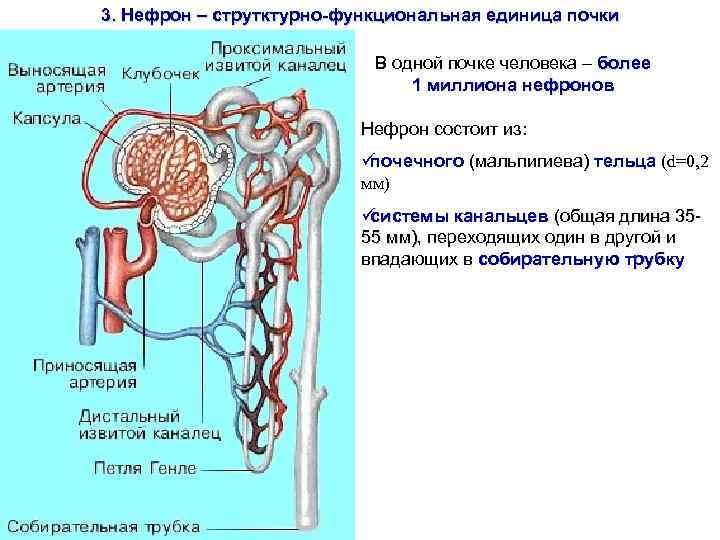 3. Нефрон – струтктурно-функциональная единица почки

Выносящая артерия
Клубочек
Проксимальный извитой каналец
Капсула
Приносящая артерия
Дистальный извитой каналец
Петля Генле
Собирательная трубка

В одной почке человека – более 1 миллиона нефронов

Нефрон состоит из:

✓почечного (мальпигиева) тельца (d=0,2 мм)

✓системы канальцев (общая длина 35-55 мм), переходящих один в другой и впадающих в собирательную трубку